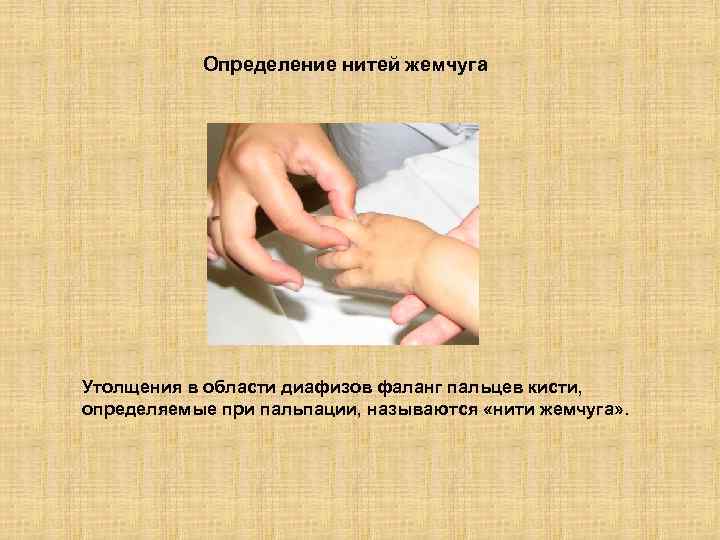 Определение нитей жемчуга

Утолщения в области диафизов фаланг пальцев кисти, определяемые при пальпации, называются «нити жемчуга».